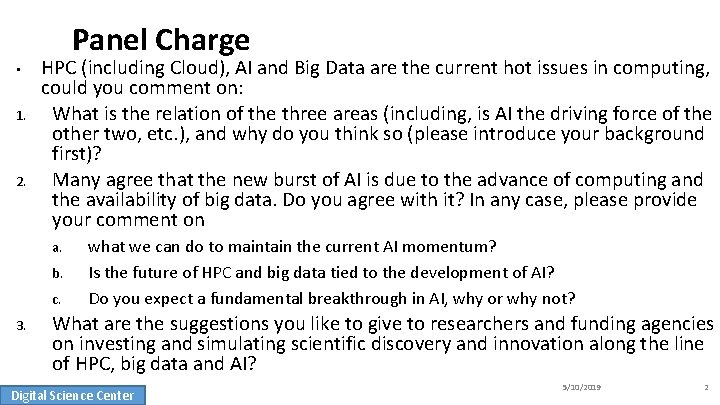 Panel Charge

• HPC (including Cloud), AI and Big Data are the current hot issues in computing, could you comment on:

1. What is the relation of the three areas (including, is AI the driving force of the other two, etc.), and why do you think so (please introduce your background first)?

2. Many agree that the new burst of AI is due to the advance of computing and the availability of big data. Do you agree with it? In any case, please provide your comment on

a. what we can do to maintain the current AI momentum?

b. Is the future of HPC and big data tied to the development of AI?

c. Do you expect a fundamental breakthrough in AI, why or why not?

3. What are the suggestions you like to give to researchers and funding agencies on investing and simulating scientific discovery and innovation along the line of HPC, big data and AI?

Digital Science Center

5/10/2019

2